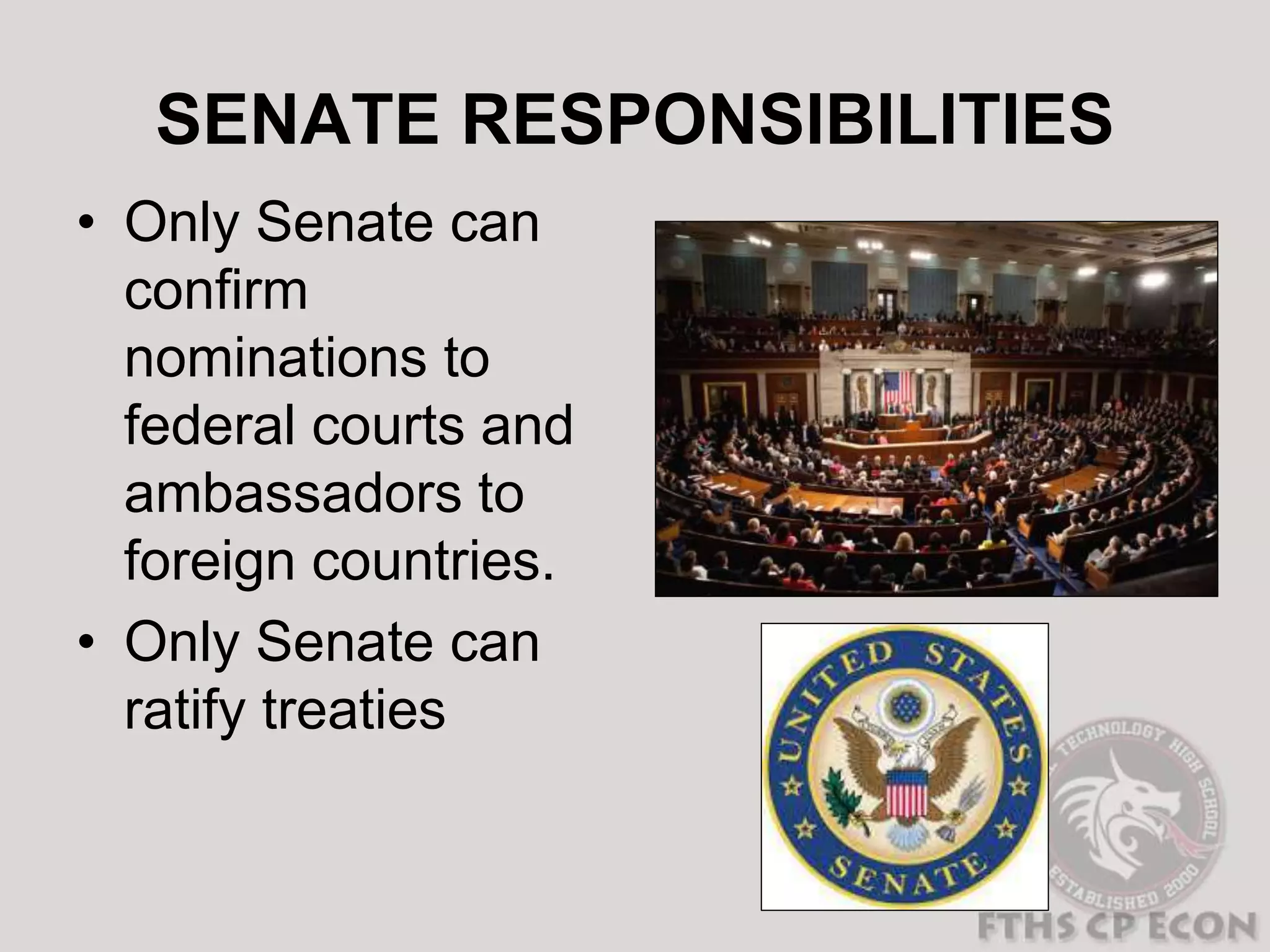 SENATE RESPONSIBILITIES

• Only Senate can confirm nominations to federal courts and ambassadors to foreign countries.

• Only Senate can ratify treaties

UNITED STATES SENATE

TECHNOLOGY HIGH SCHOOL ESTABLISHED 2000

FTHS CP ECON